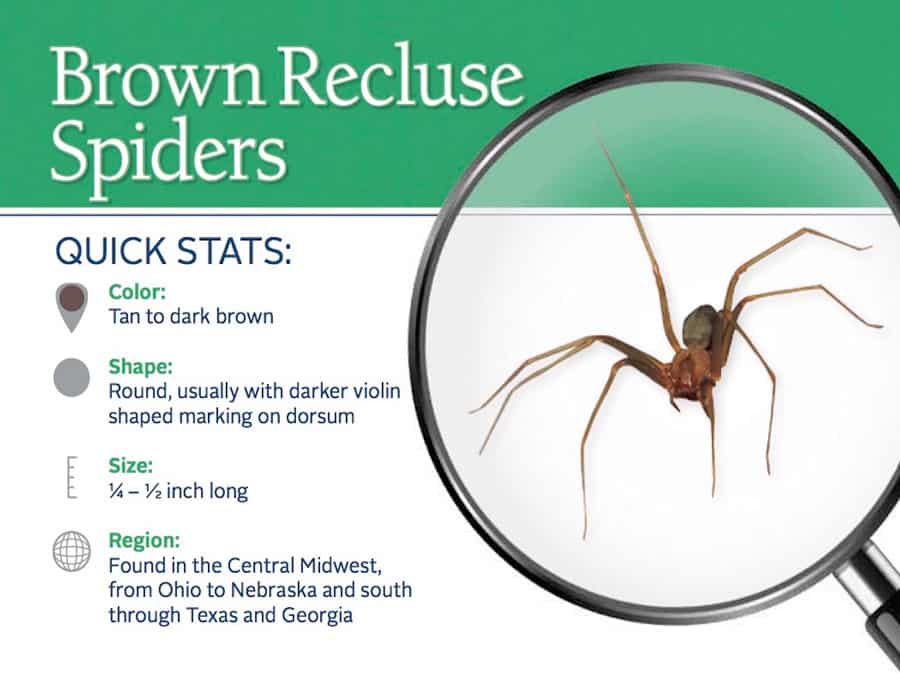 Brown Recluse Spiders

QUICK STATS:

Color:
Tan to dark brown

Shape:
Round, usually with darker violin shaped marking on dorsum

Size:
¼ – ½ inch long

Region:
Found in the Central Midwest, from Ohio to Nebraska and south through Texas and Georgia